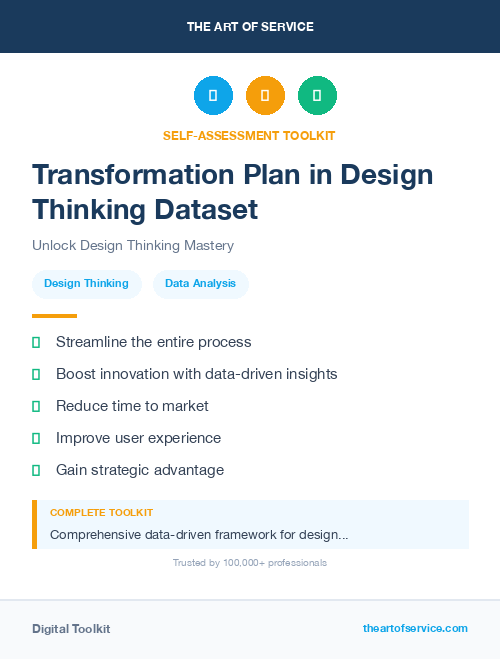 THE ART OF SERVICE

SELF-ASSESSMENT TOOLKIT

Transformation Plan in Design Thinking Dataset

Unlock Design Thinking Mastery

Design Thinking

Data Analysis

Streamline the entire process

Boost innovation with data-driven insights

Reduce time to market

Improve user experience

Gain strategic advantage

COMPLETE TOOLKIT

Comprehensive data-driven framework for design...

Trusted by 100,000+ professionals

Digital Toolkit

theartofservice.com